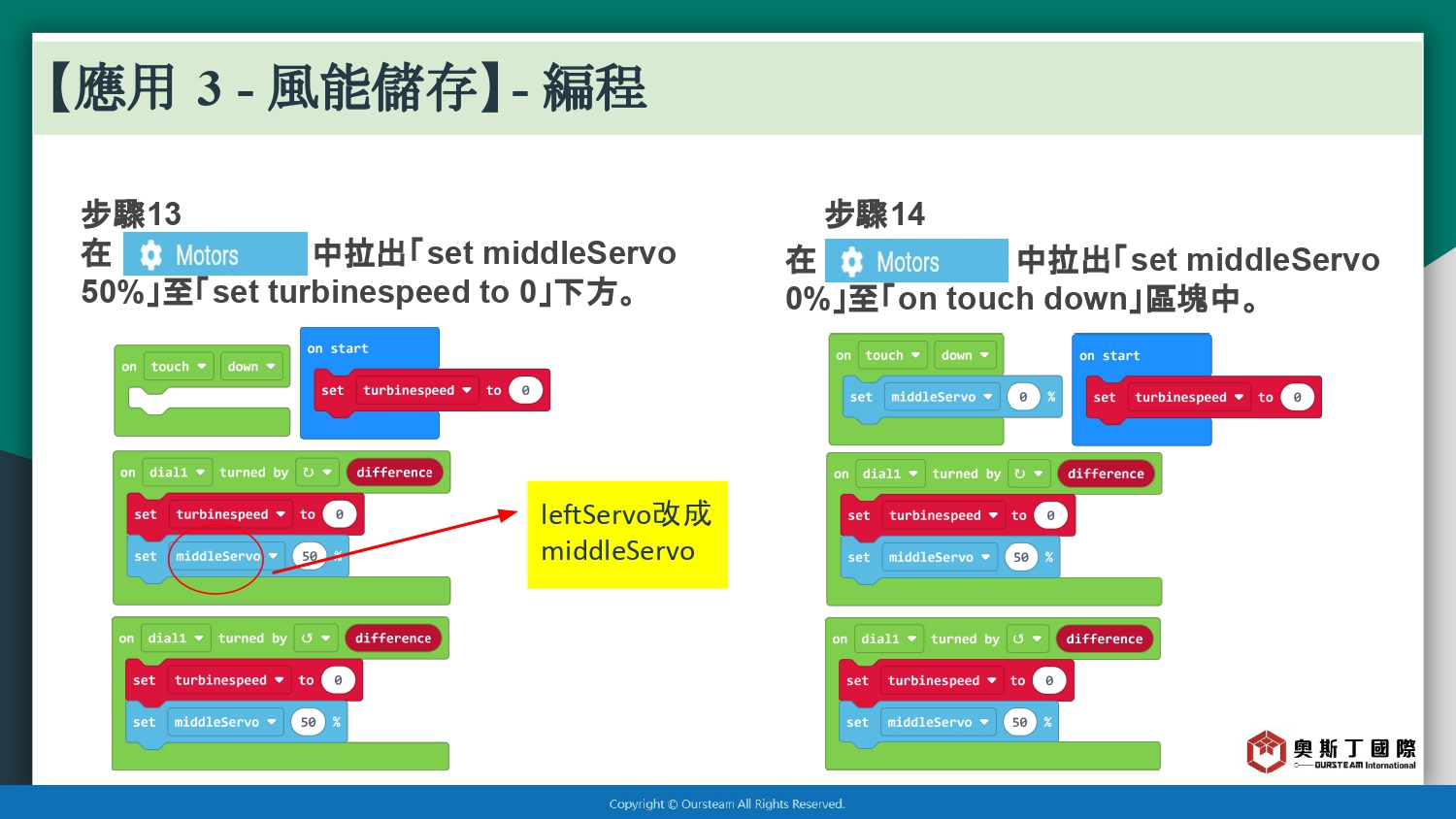 【應用 3 - 風能儲存】- 編程

步驟13
在 Motors 中拉出「set middleServo 50%」至「set turbinespeed to 0」下方。

on touch down

on start
set turbinespeed to 0

on dial1 turned by ↻ difference
set turbinespeed to 0
set middleServo 50 %

leftServo改成 middleServo

on dial1 turned by ↺ difference
set turbinespeed to 0
set middleServo 50 %

步驟14
在 Motors 中拉出「set middleServo 0%」至「on touch down」區塊中。

on touch down
set middleServo 0 %

on start
set turbinespeed to 0

on dial1 turned by ↻ difference
set turbinespeed to 0
set middleServo 50 %

on dial1 turned by ↺ difference
set turbinespeed to 0
set middleServo 50 %

奧斯丁國際
OURSTEAM International

Copyright © Oursteam All Rights Reserved.